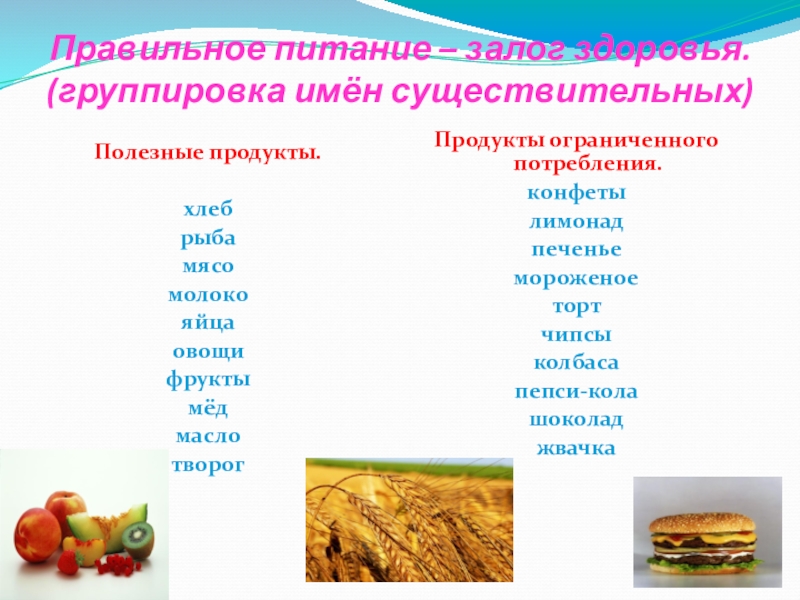 Правильное питание – залог здоровья. (группировка имён существительных)

Полезные продукты.

хлеб
рыба
мясо
молоко
яйца
овощи
фрукты
мёд
масло
творог

Продукты ограниченного потребления.

конфеты
лимонад
печенье
мороженое
торт
чипсы
колбаса
пепси-кола
шоколад
жвачка